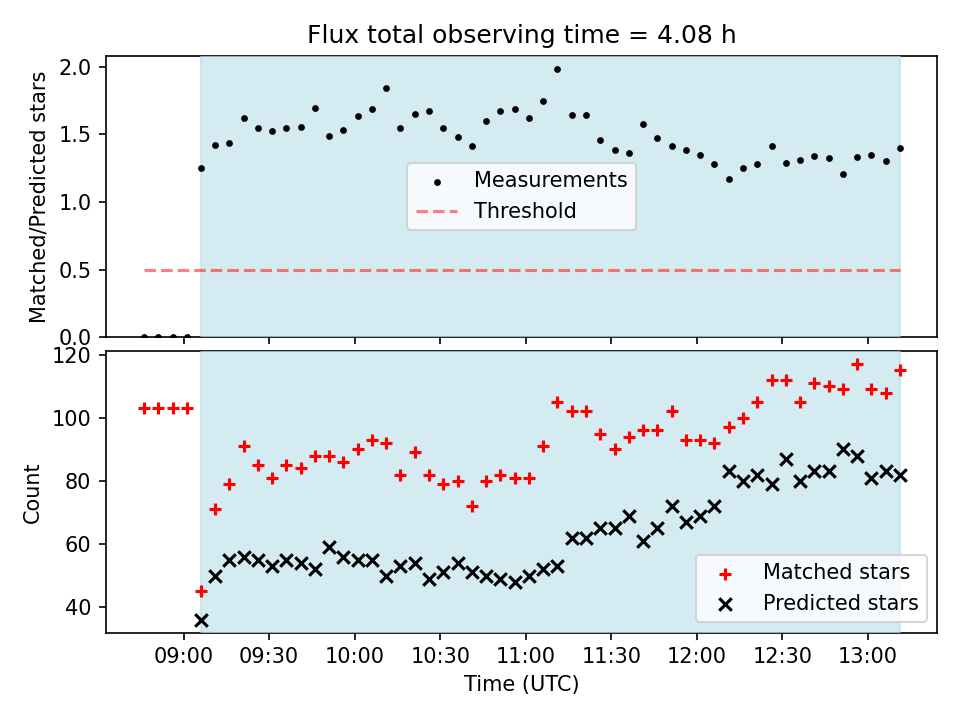 Flux total observing time = 4.08 h

Matched/Predicted stars

2.0
1.5
1.0
0.5
0.0

Measurements
Threshold

Count

120
100
80
60
40

Matched stars
Predicted stars

09:00 09:30 10:00 10:30 11:00 11:30 12:00 12:30 13:00

Time (UTC)